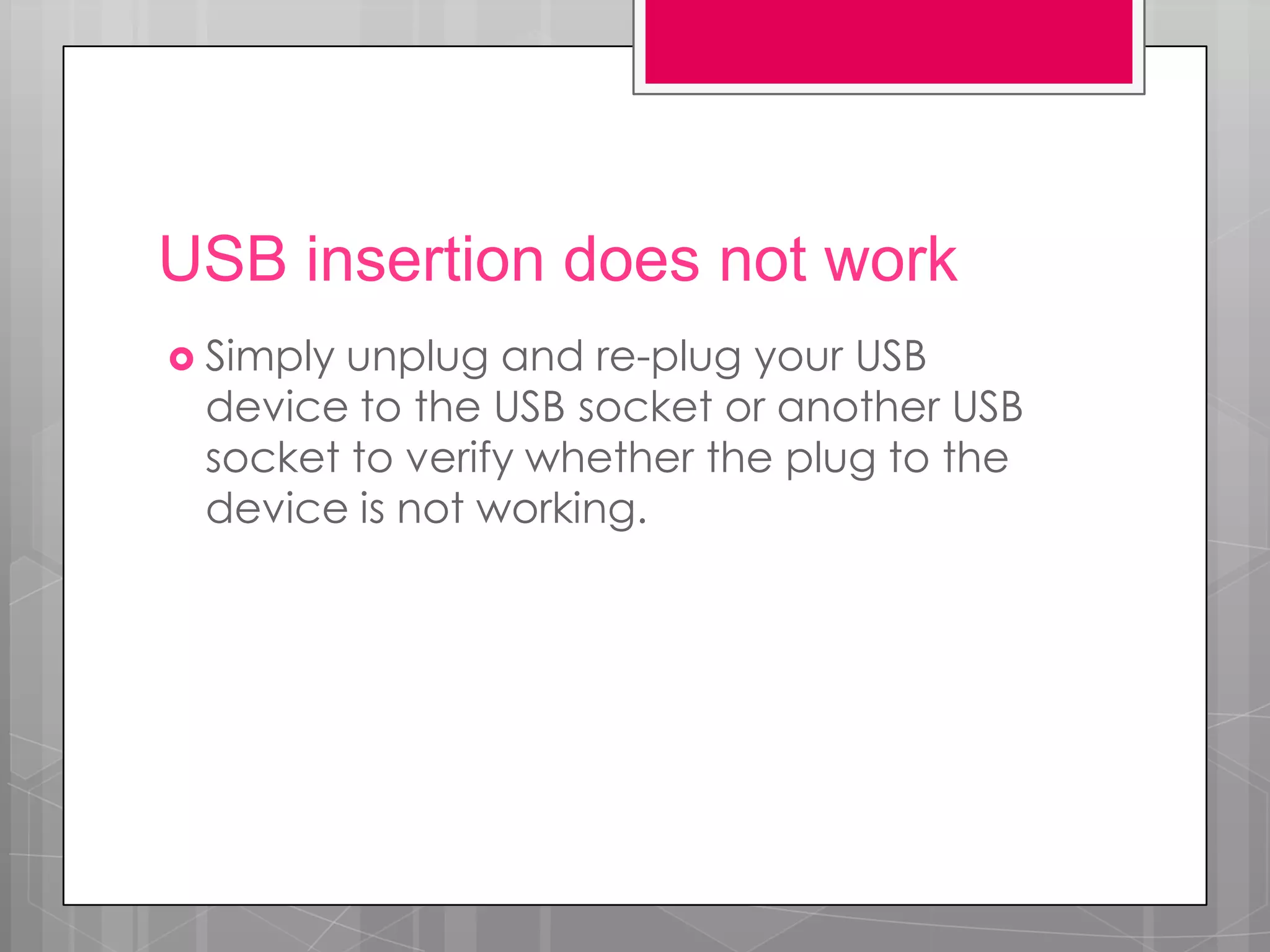 USB insertion does not work

Simply unplug and re-plug your USB device to the USB socket or another USB socket to verify whether the plug to the device is not working.